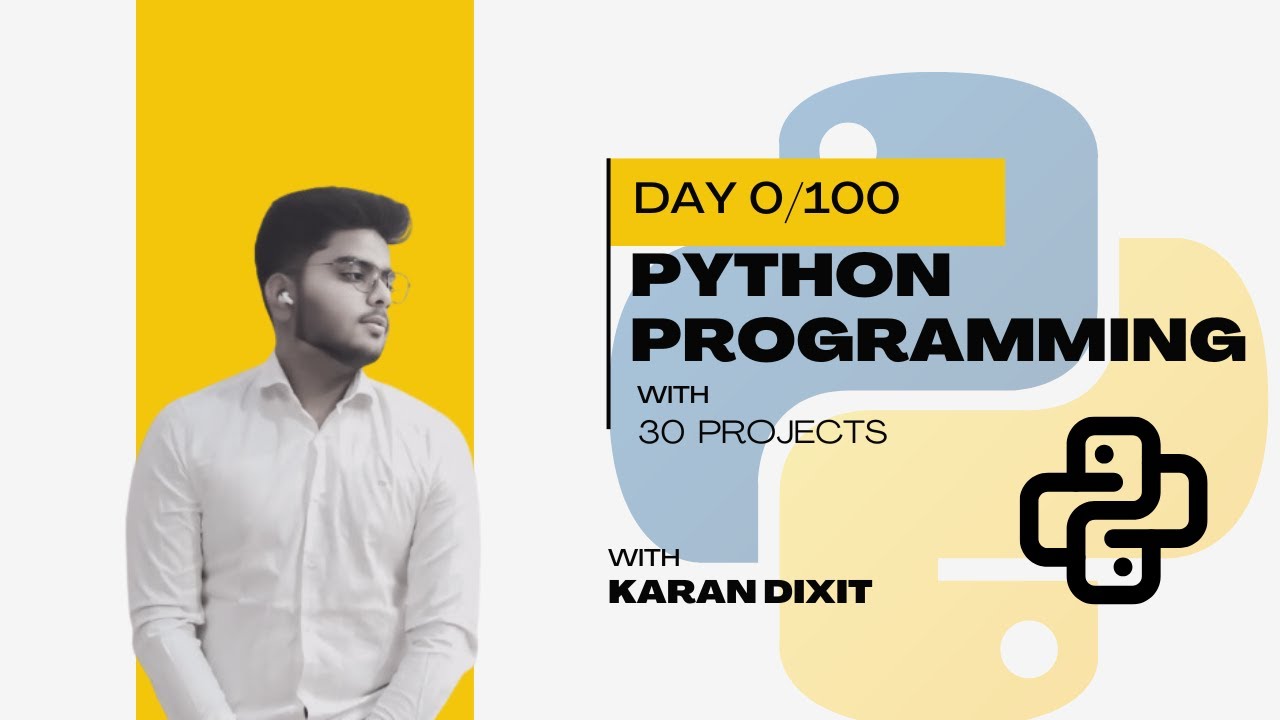 DAY 0/100

PYTHON PROGRAMMING

WITH
30 PROJECTS

WITH
KARAN DIXIT